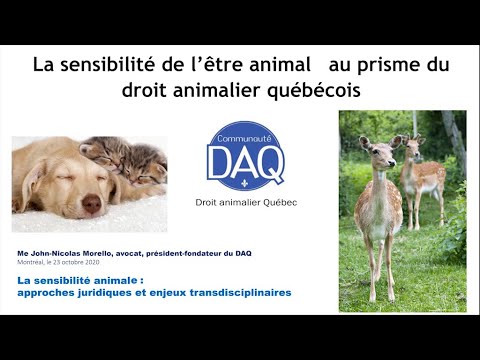 La sensibilité de l'être animal au prisme du droit animalier québécois

Communauté
DAQ

Droit animalier Québec

Me John-Nicolas Morello, avocat, président-fondateur du DAQ
Montréal, le 23 octobre 2020

La sensibilité animale :
approches juridiques et enjeux transdisciplinaires